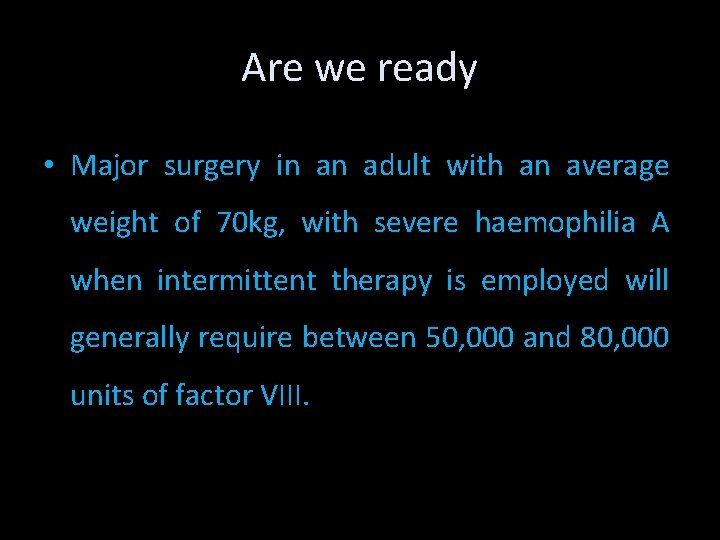 Are we ready

• Major surgery in an adult with an average weight of 70kg, with severe haemophilia A when intermittent therapy is employed will generally require between 50,000 and 80,000 units of factor VIII.